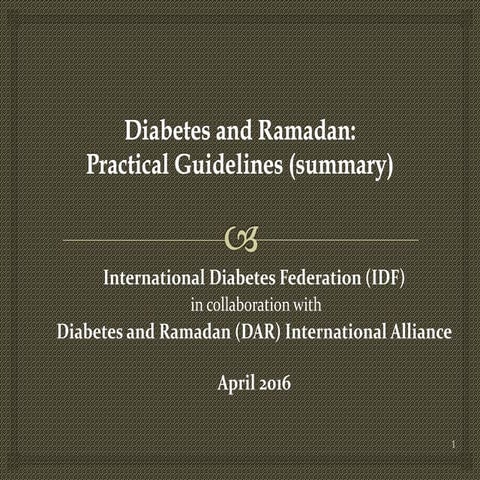 Diabetes and Ramadan:
Practical Guidelines (summary)

International Diabetes Federation (IDF)
in collaboration with
Diabetes and Ramadan (DAR) International Alliance

April 2016

1